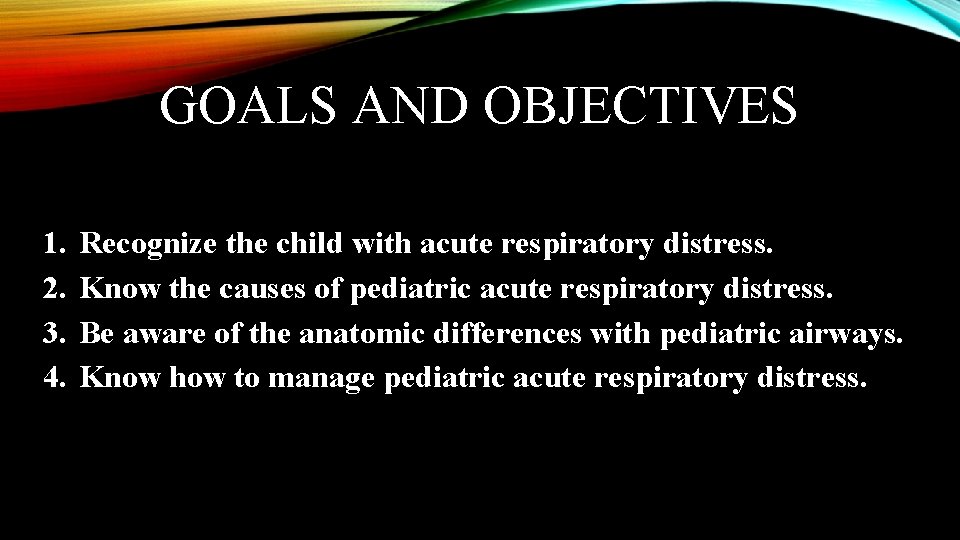 GOALS AND OBJECTIVES

1. Recognize the child with acute respiratory distress.
2. Know the causes of pediatric acute respiratory distress.
3. Be aware of the anatomic differences with pediatric airways.
4. Know how to manage pediatric acute respiratory distress.